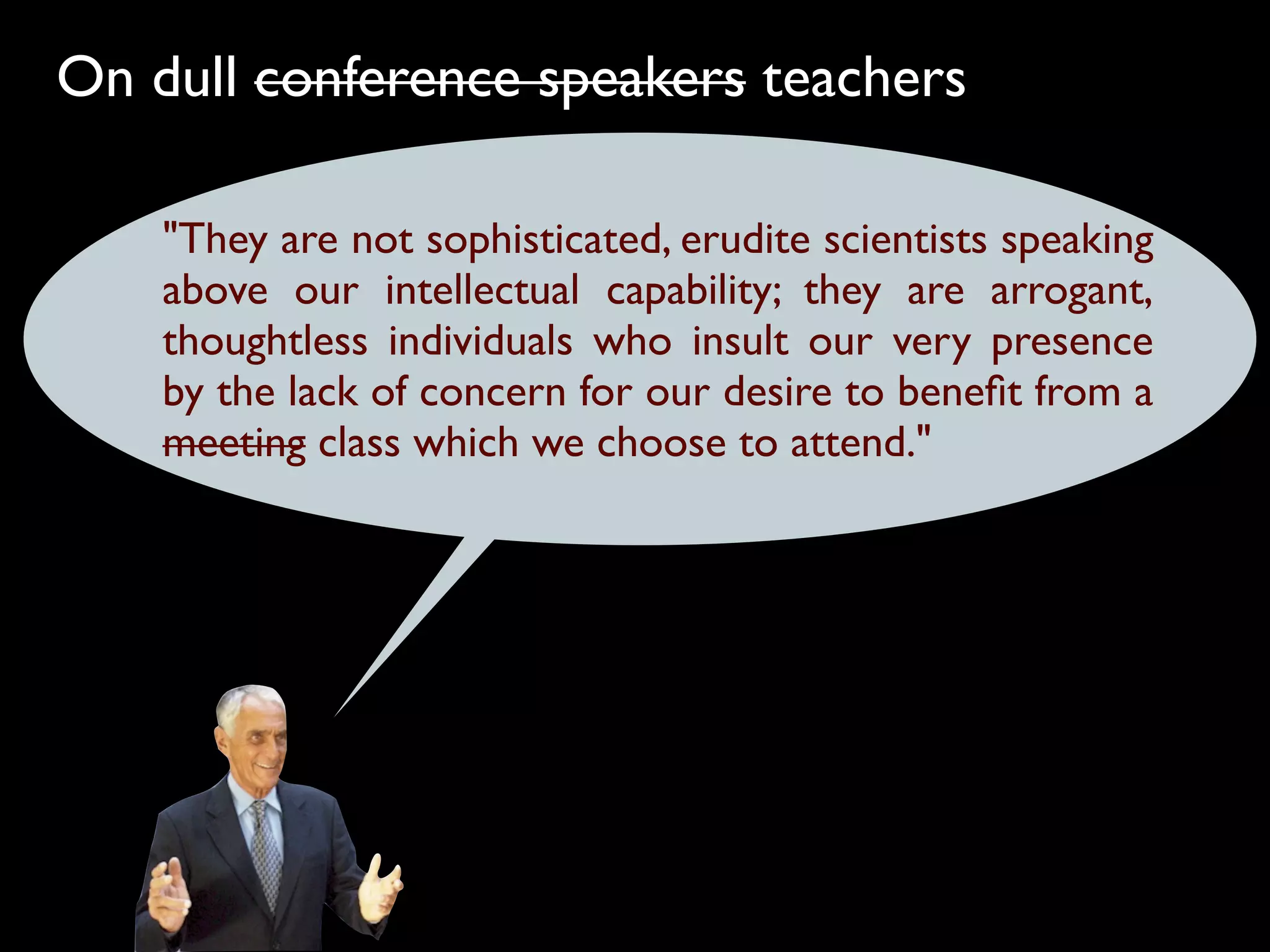 On dull ~~conference speakers~~ teachers

"They are not sophisticated, erudite scientists speaking above our intellectual capability; they are arrogant, thoughtless individuals who insult our very presence by the lack of concern for our desire to benefit from a ~~meeting~~ class which we choose to attend."